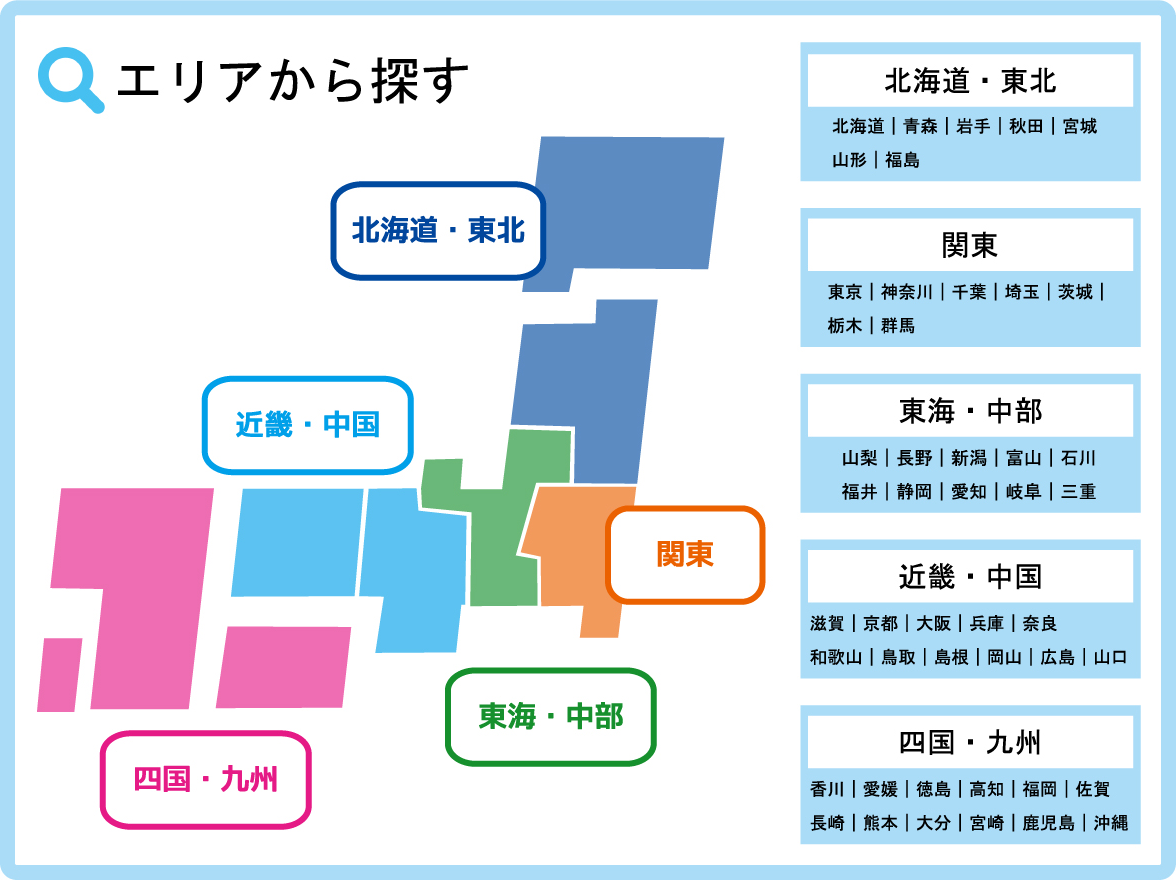 エリアから探す

北海道・東北

近畿・中国

関東

東海・中部

四国・九州

北海道・東北

北海道｜青森｜岩手｜秋田｜宮城
山形｜福島

関東

東京｜神奈川｜千葉｜埼玉｜茨城｜
栃木｜群馬

東海・中部

山梨｜長野｜新潟｜富山｜石川
福井｜静岡｜愛知｜岐阜｜三重

近畿・中国

滋賀｜京都｜大阪｜兵庫｜奈良
和歌山｜鳥取｜島根｜岡山｜広島｜山口

四国・九州

香川｜愛媛｜徳島｜高知｜福岡｜佐賀
長崎｜熊本｜大分｜宮崎｜鹿児島｜沖縄